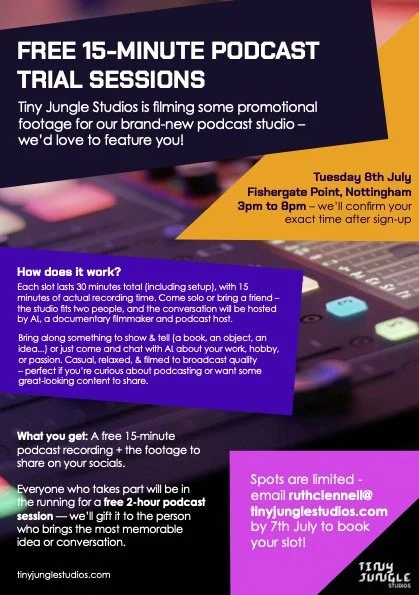 FREE 15-MINUTE PODCAST TRIAL SESSIONS

Tiny Jungle Studios is filming some promotional footage for our brand-new podcast studio – we'd love to feature you!

Tuesday 8th July
Fishergate Point, Nottingham
3pm to 8pm – we'll confirm your exact time after sign-up

How does it work?

Each slot lasts 30 minutes total (including setup), with 15 minutes of actual recording time. Come solo or bring a friend – the studio fits two people, and the conversation will be hosted by Al, a documentary filmmaker and podcast host.

Bring along something to show & tell (a book, an object, an idea...) or just come and chat with Al about your work, hobby, or passion. Casual, relaxed, & filmed to broadcast quality – perfect if you're curious about podcasting or want some great-looking content to share.

What you get: A free 15-minute podcast recording + the footage to share on your socials.

Everyone who takes part will be in the running for a free 2-hour podcast session — we'll gift it to the person who brings the most memorable idea or conversation.

Spots are limited - email ruthclennell@tinyjunglestudios.com by 7th July to book your slot!

tinyjunglestudios.com

TINY JUNGLE STUDIOS